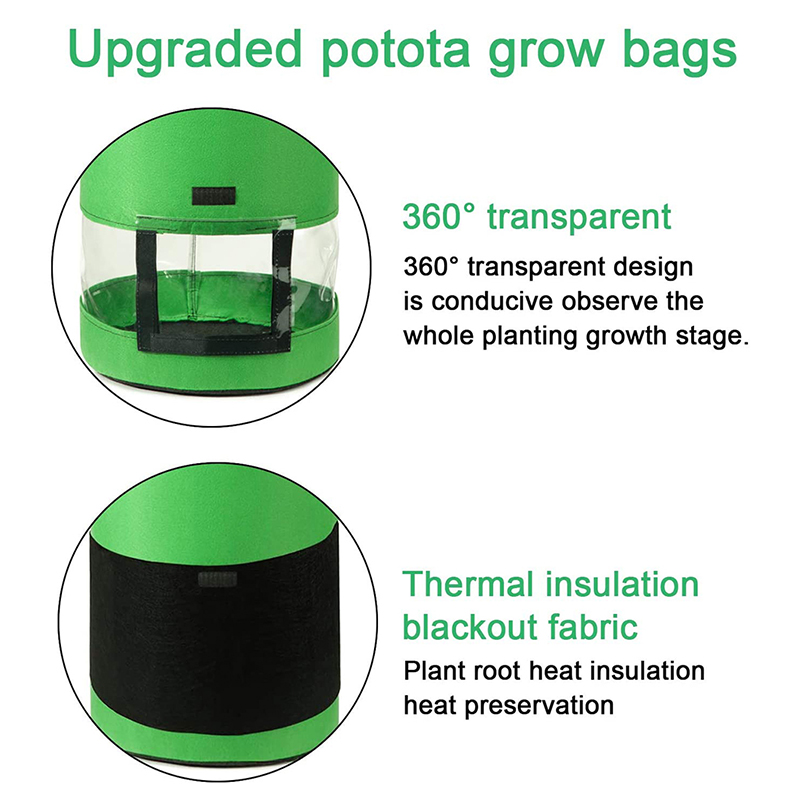 Upgraded potota grow bags

360° transparent

360° transparent design is conducive observe the whole planting growth stage.

Thermal insulation blackout fabric

Plant root heat insulation heat preservation